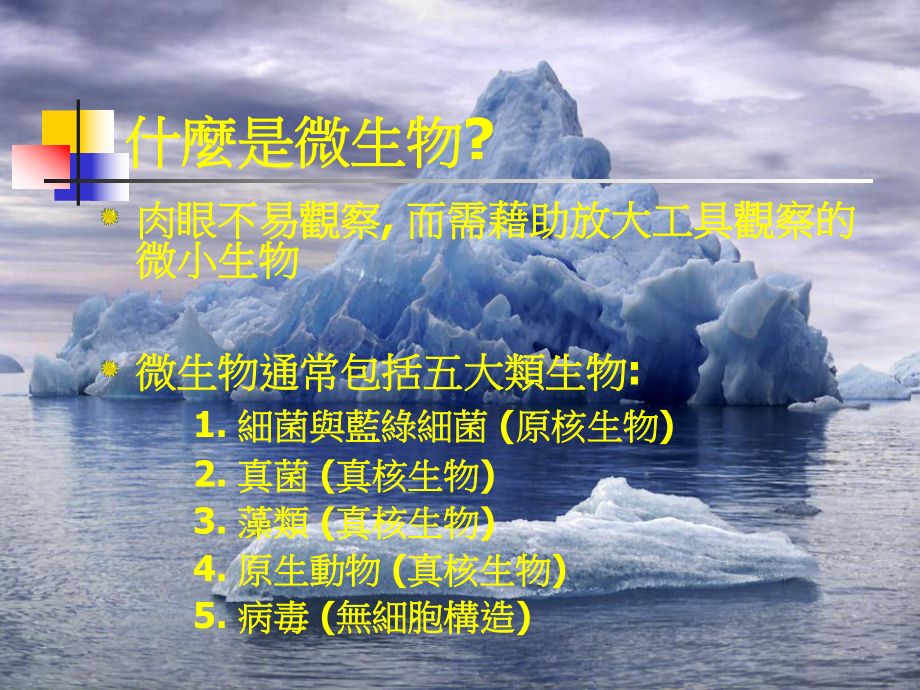 什麼是微生物?

肉眼不易觀察, 而需藉助放大工具觀察的微小生物

微生物通常包括五大類生物:

1. 細菌與藍綠細菌 (原核生物)
2. 真菌 (真核生物)
3. 藻類 (真核生物)
4. 原生動物 (真核生物)
5. 病毒 (無細胞構造)